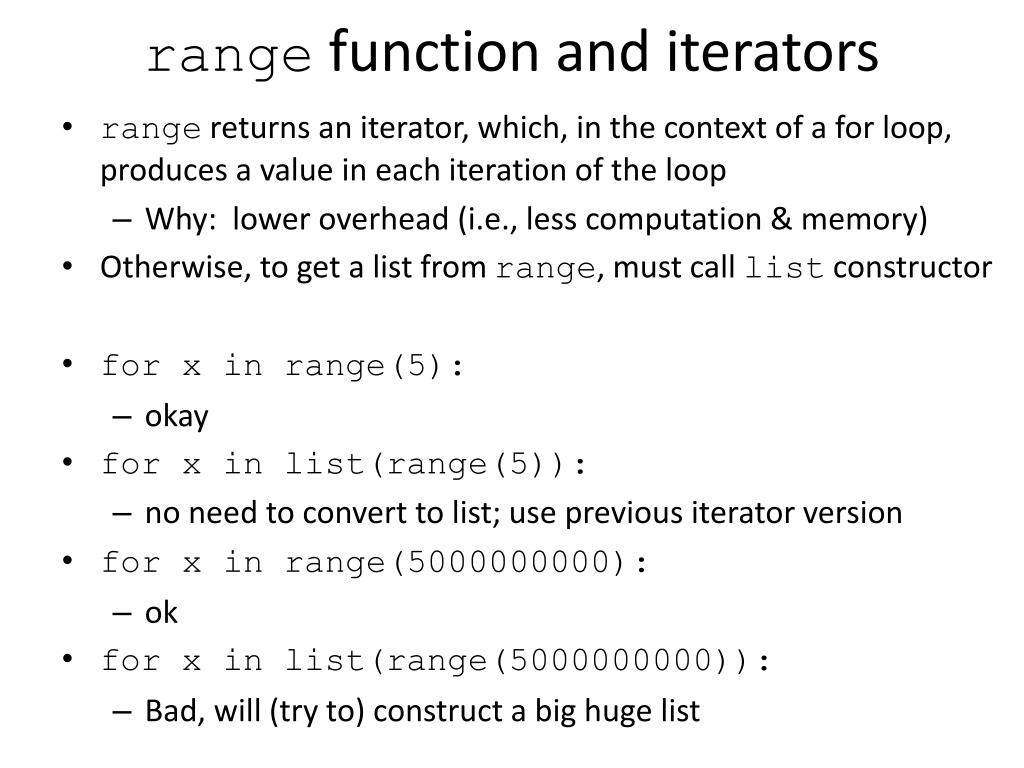 range function and iterators

• range returns an iterator, which, in the context of a for loop, produces a value in each iteration of the loop
  – Why: lower overhead (i.e., less computation & memory)
• Otherwise, to get a list from range, must call list constructor

• for x in range(5):
  – okay
• for x in list(range(5)):
  – no need to convert to list; use previous iterator version
• for x in range(5000000000):
  – ok
• for x in list(range(5000000000)):
  – Bad, will (try to) construct a big huge list